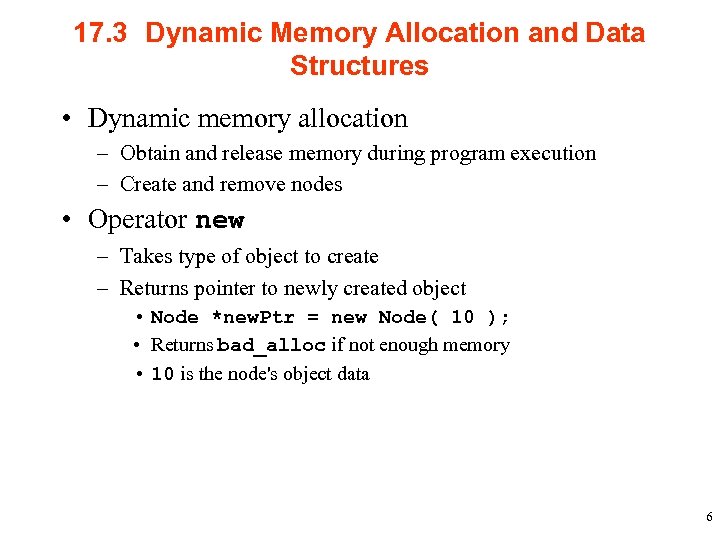 17.3 Dynamic Memory Allocation and Data Structures

• Dynamic memory allocation
– Obtain and release memory during program execution
– Create and remove nodes

• Operator new
– Takes type of object to create
– Returns pointer to newly created object
• Node *newPtr = new Node( 10 );
• Returns bad_alloc if not enough memory
• 10 is the node's object data

6